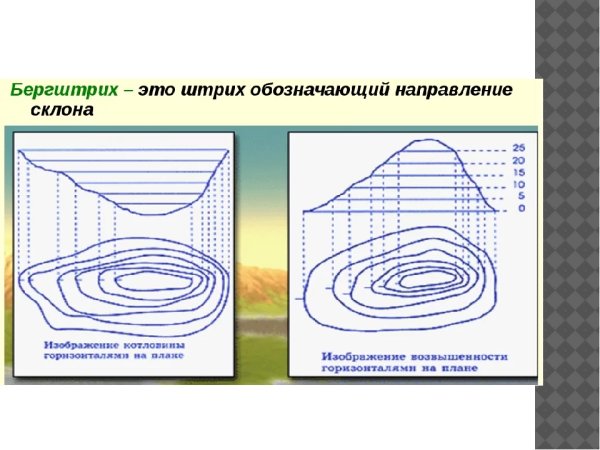 Бергштрих – это штрих обозначающий направление склона

Изображение котловины горизонталями на плане

25
20
15
10
5
0

Изображение возвышенности горизонталями на плане